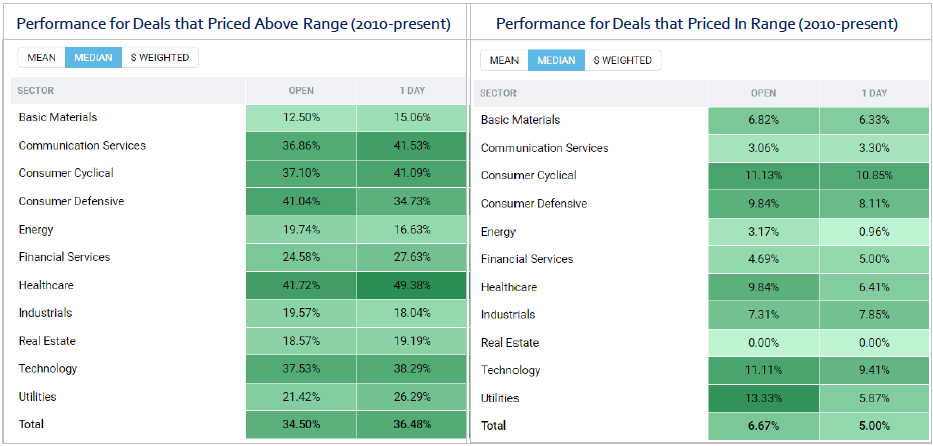 Performance for Deals that Priced Above Range (2010-present)

MEAN MEDIAN $ WEIGHTED

| SECTOR | OPEN | 1 DAY |
|---|---|---|
| Basic Materials | 12.50% | 15.06% |
| Communication Services | 36.86% | 41.53% |
| Consumer Cyclical | 37.10% | 41.09% |
| Consumer Defensive | 41.04% | 34.73% |
| Energy | 19.74% | 16.63% |
| Financial Services | 24.58% | 27.63% |
| Healthcare | 41.72% | 49.38% |
| Industrials | 19.57% | 18.04% |
| Real Estate | 18.57% | 19.19% |
| Technology | 37.53% | 38.29% |
| Utilities | 21.42% | 26.29% |
| Total | 34.50% | 36.48% |

Performance for Deals that Priced In Range (2010-present)

MEAN MEDIAN $ WEIGHTED

| SECTOR | OPEN | 1 DAY |
|---|---|---|
| Basic Materials | 6.82% | 6.33% |
| Communication Services | 3.06% | 3.30% |
| Consumer Cyclical | 11.13% | 10.85% |
| Consumer Defensive | 9.84% | 8.11% |
| Energy | 3.17% | 0.96% |
| Financial Services | 4.69% | 5.00% |
| Healthcare | 9.84% | 6.41% |
| Industrials | 7.31% | 7.85% |
| Real Estate | 0.00% | 0.00% |
| Technology | 11.11% | 9.41% |
| Utilities | 13.33% | 5.87% |
| Total | 6.67% | 5.00% |